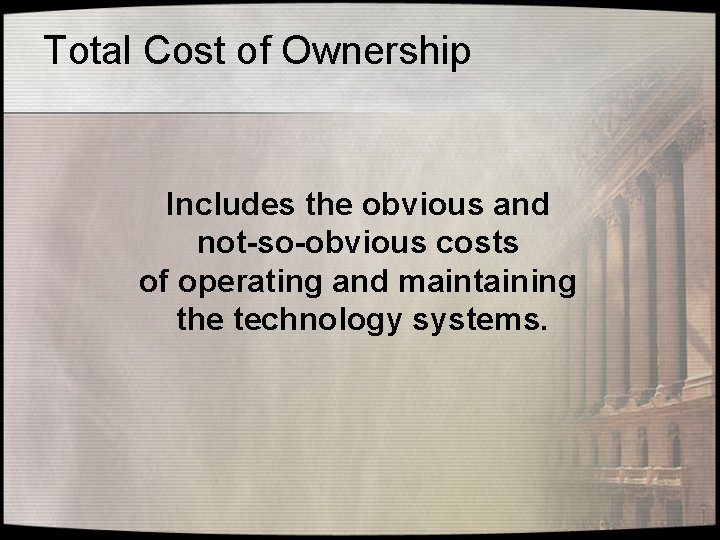 Total Cost of Ownership

Includes the obvious and not-so-obvious costs of operating and maintaining the technology systems.